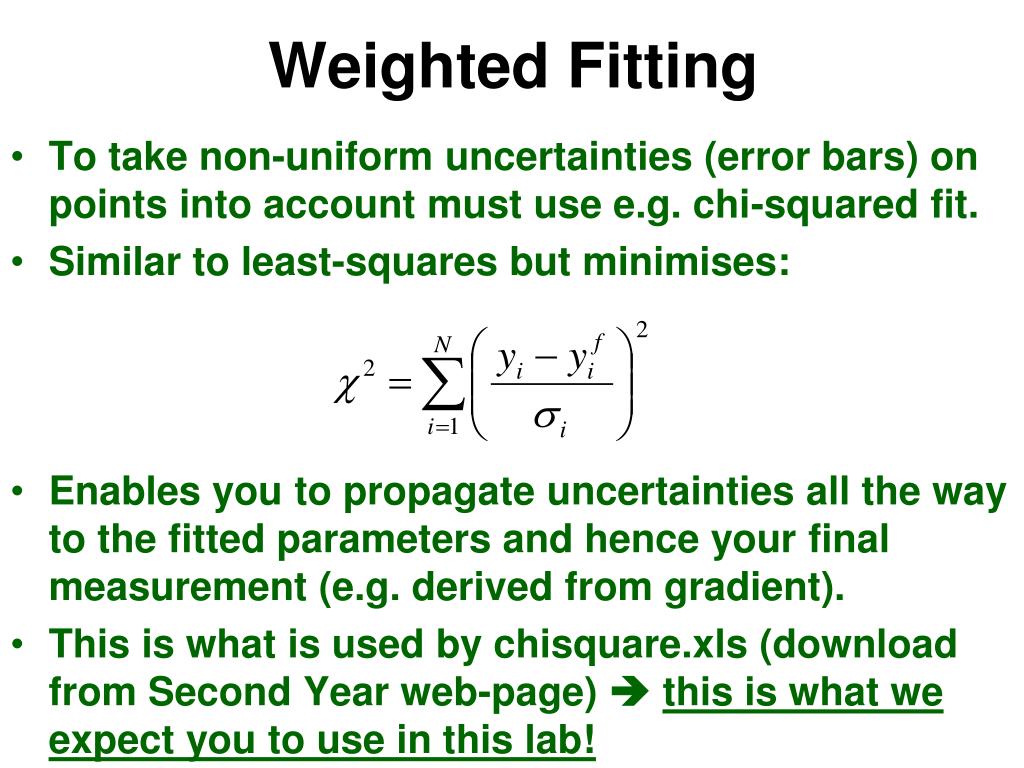 Weighted Fitting

• To take non-uniform uncertainties (error bars) on points into account must use e.g. chi-squared fit.
• Similar to least-squares but minimises:

$\chi^2 = \sum_{i=1}^{N} \left( \frac{y_i - y_i^f}{\sigma_i} \right)^2$

• Enables you to propagate uncertainties all the way to the fitted parameters and hence your final measurement (e.g. derived from gradient).
• This is what is used by chisquare.xls (download from Second Year web-page) ➔ this is what we expect you to use in this lab!